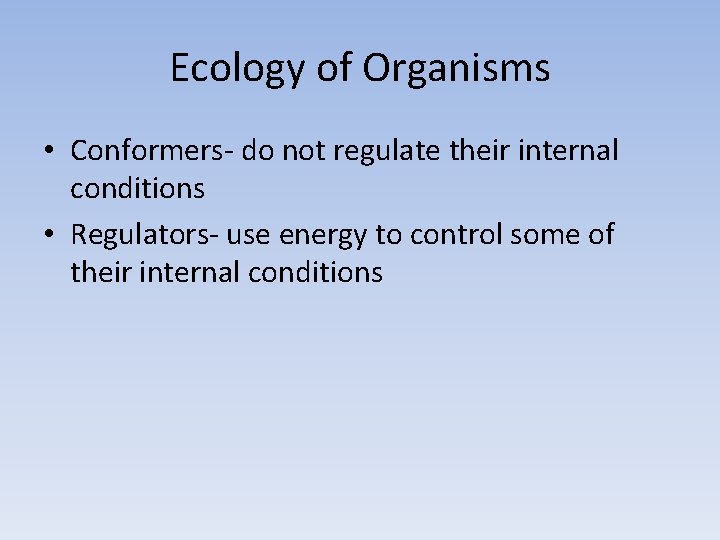 Ecology of Organisms

• Conformers- do not regulate their internal conditions

• Regulators- use energy to control some of their internal conditions